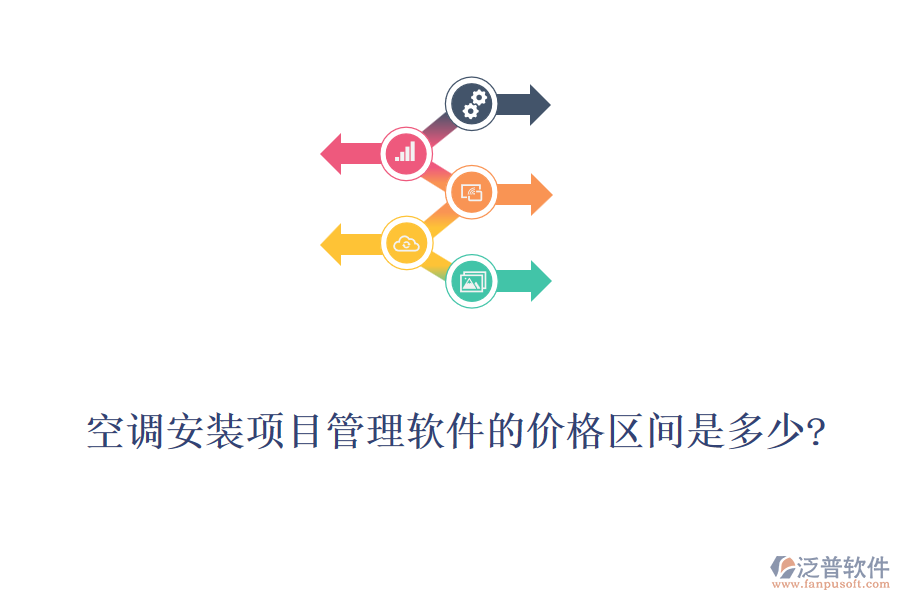 空调安装项目管理软件的价格区间是多少?

泛普软件
www.fanpusoft.com